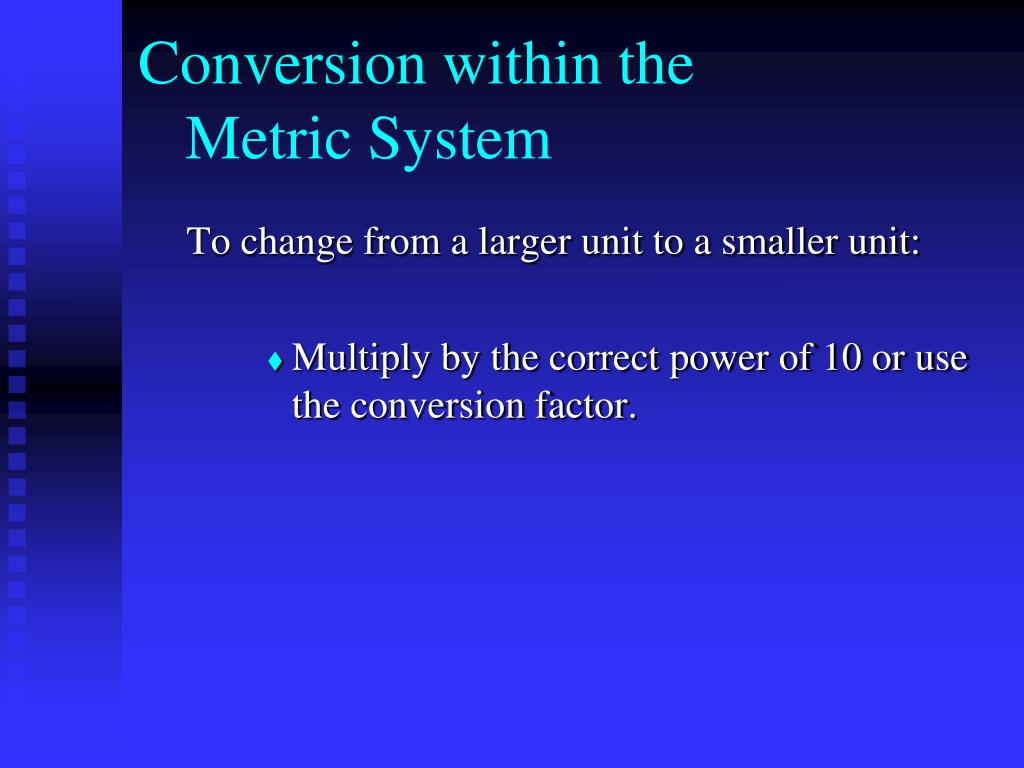 Conversion within the Metric System

To change from a larger unit to a smaller unit:

♦ Multiply by the correct power of 10 or use the conversion factor.